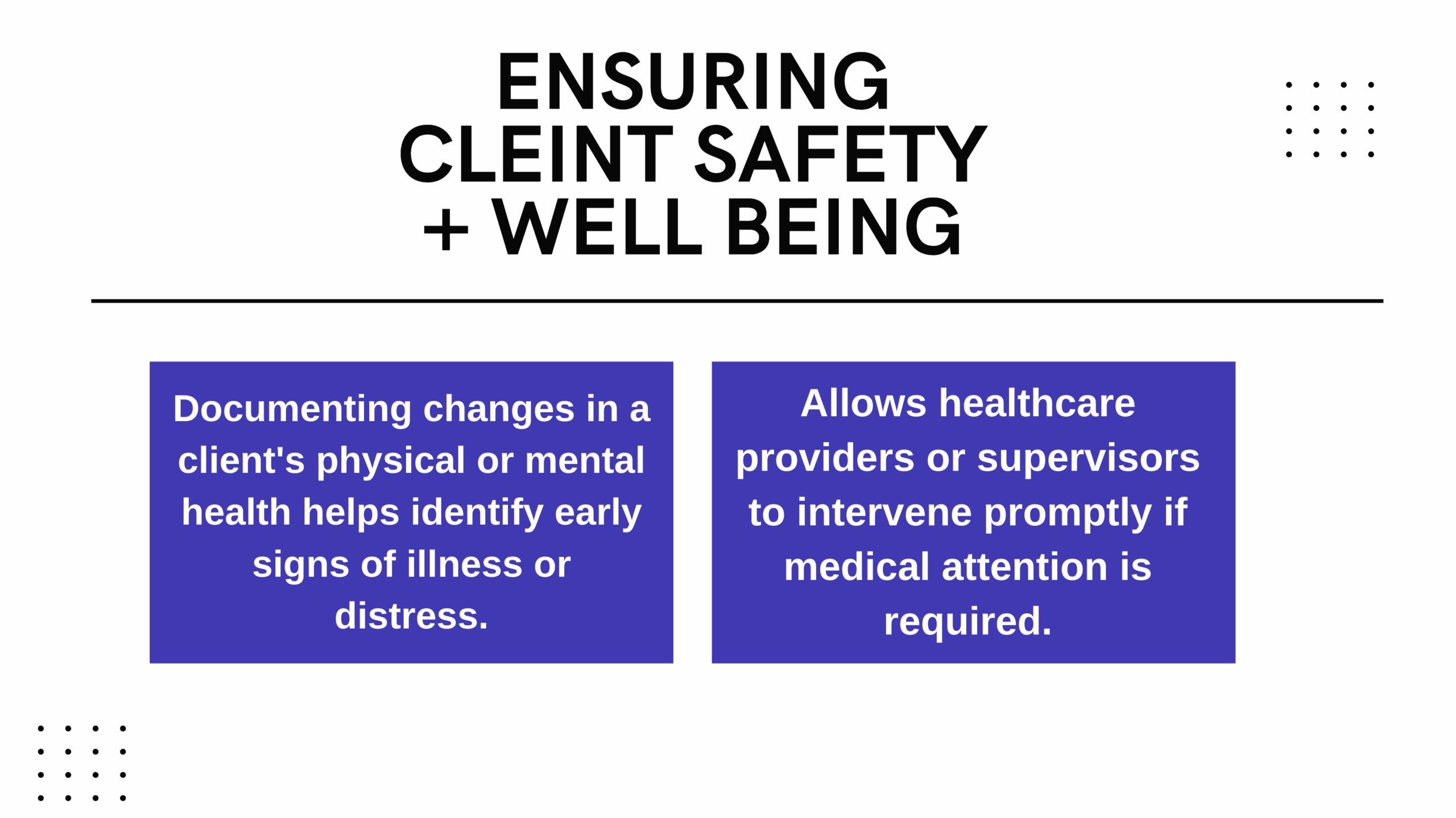 ENSURING CLEINT SAFETY + WELL BEING

Documenting changes in a client's physical or mental health helps identify early signs of illness or distress.

Allows healthcare providers or supervisors to intervene promptly if medical attention is required.